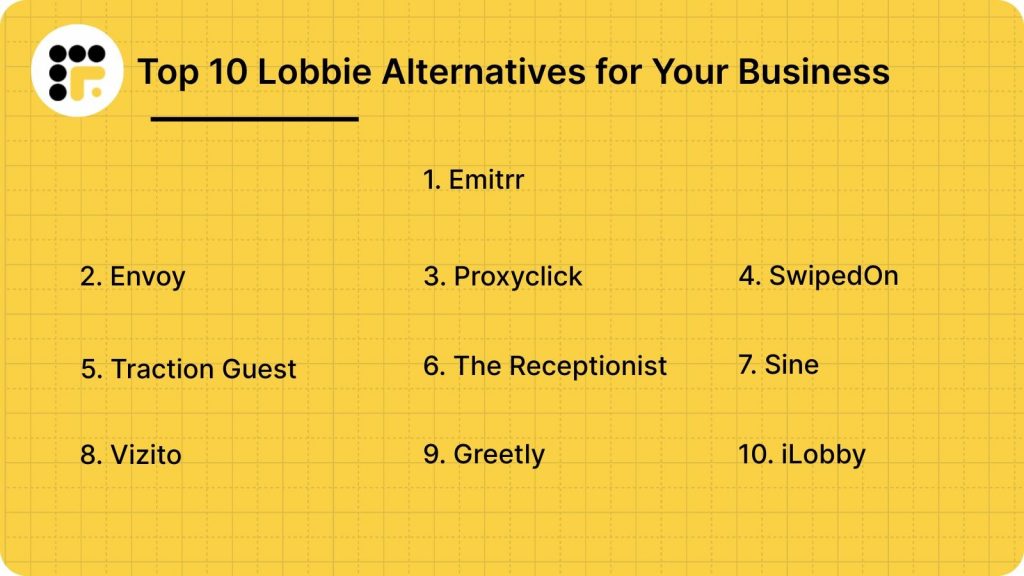 Top 10 Lobbie Alternatives for Your Business

1. Emitrr

2. Envoy

3. Proxyclick

4. SwipedOn

5. Traction Guest

6. The Receptionist

7. Sine

8. Vizito

9. Greetly

10. iLobby